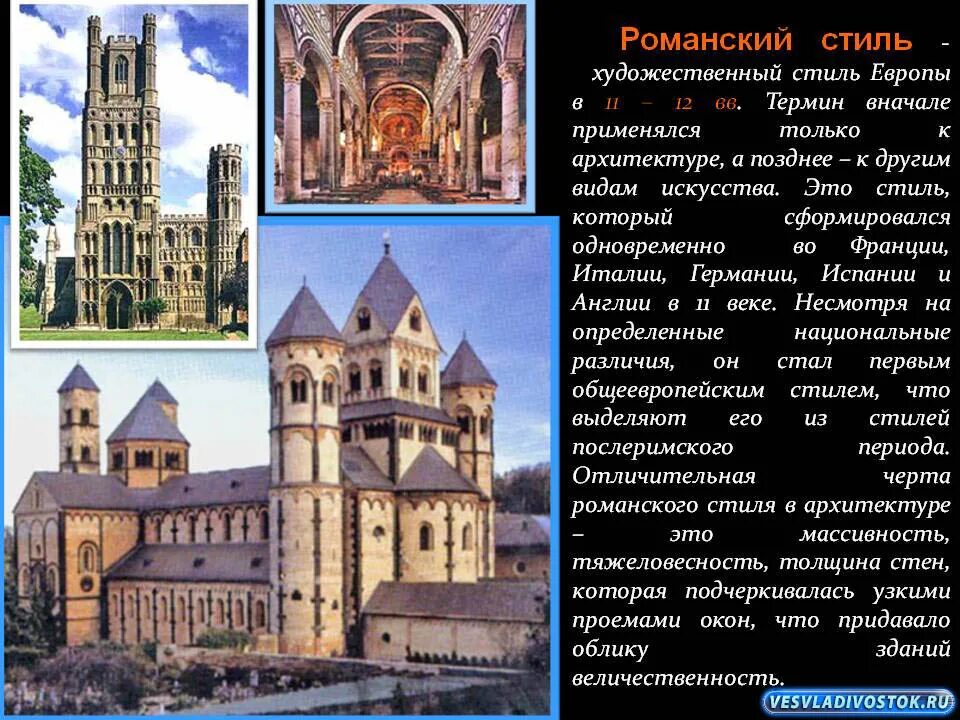 Романский стиль - художественный стиль Европы в 11 – 12 вв. Термин вначале применялся только к архитектуре, а позднее – к другим видам искусства. Это стиль, который сформировался одновременно во Франции, Италии, Германии, Испании и Англии в 11 веке. Несмотря на определенные национальные различия, он стал первым общеевропейским стилем, что выделяют его из стилей послеримского периода. Отличительная черта романского стиля в архитектуре – это массивность, тяжеловесность, толщина стен, которая подчеркивалась узкими проемами окон, что придавало облику зданий величественность.

VESVLADIVOSTOK.RU